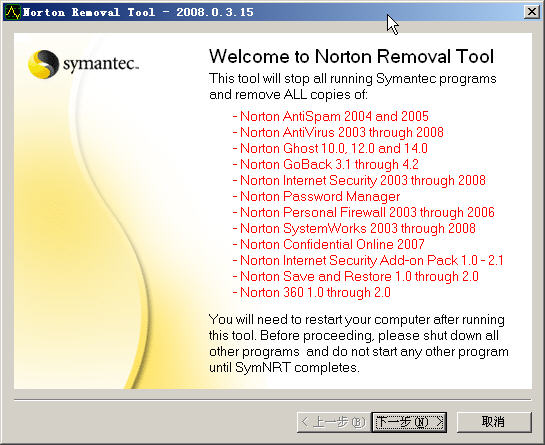 Norton Removal Tool - 2008.0.3.15

symantec.

Welcome to Norton Removal Tool

This tool will stop all running Symantec programs and remove ALL copies of:

- Norton AntiSpam 2004 and 2005
- Norton AntiVirus 2003 through 2008
- Norton Ghost 10.0, 12.0 and 14.0
- Norton GoBack 3.1 through 4.2
- Norton Internet Security 2003 through 2008
- Norton Password Manager
- Norton Personal Firewall 2003 through 2006
- Norton SystemWorks 2003 through 2008
- Norton Confidential Online 2007
- Norton Internet Security Add-on Pack 1.0 - 2.1
- Norton Save and Restore 1.0 through 2.0
- Norton 360 1.0 through 2.0

You will need to restart your computer after running this tool. Before proceeding, please shut down all other programs and do not start any other program until SymNRT completes.

< 上一步(B)   下一步(N) >   取消